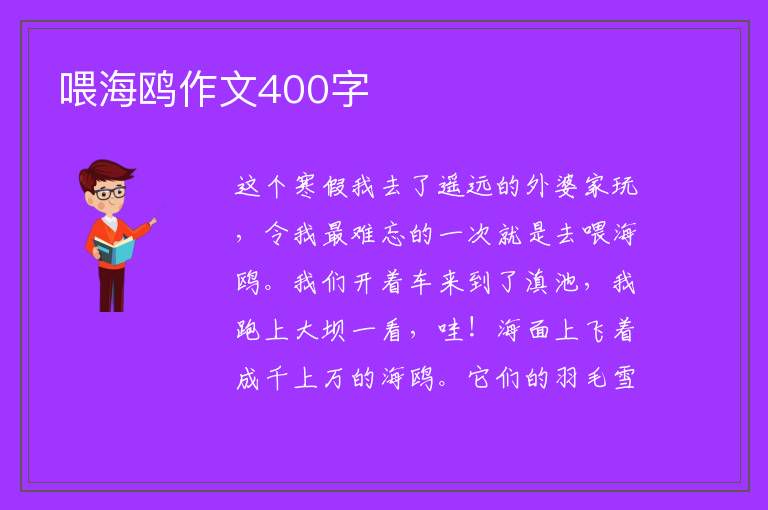 喂海鸥作文400字

这个寒假我去了遥远的外婆家玩，令我最难忘的一次就是去喂海鸥。我们开着车来到了滇池，我跑上大坝一看，哇！海面上飞着成千上万的海鸥。它们的羽毛雪